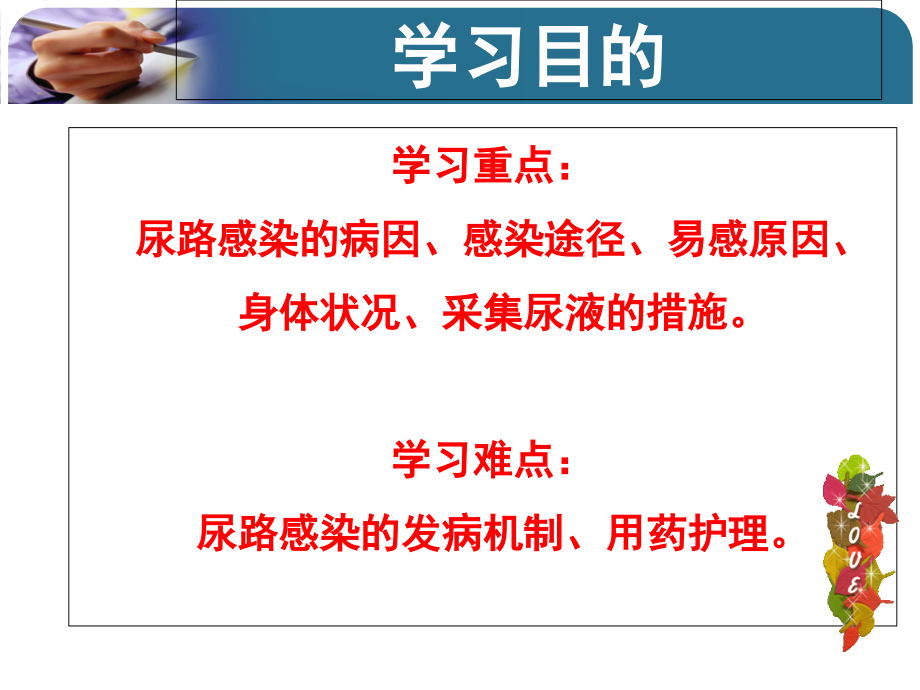 学习目的

学习重点：

尿路感染的病因、感染途径、易感原因、身体状况、采集尿液的措施。

学习难点：

尿路感染的发病机制、用药护理。

LOVE